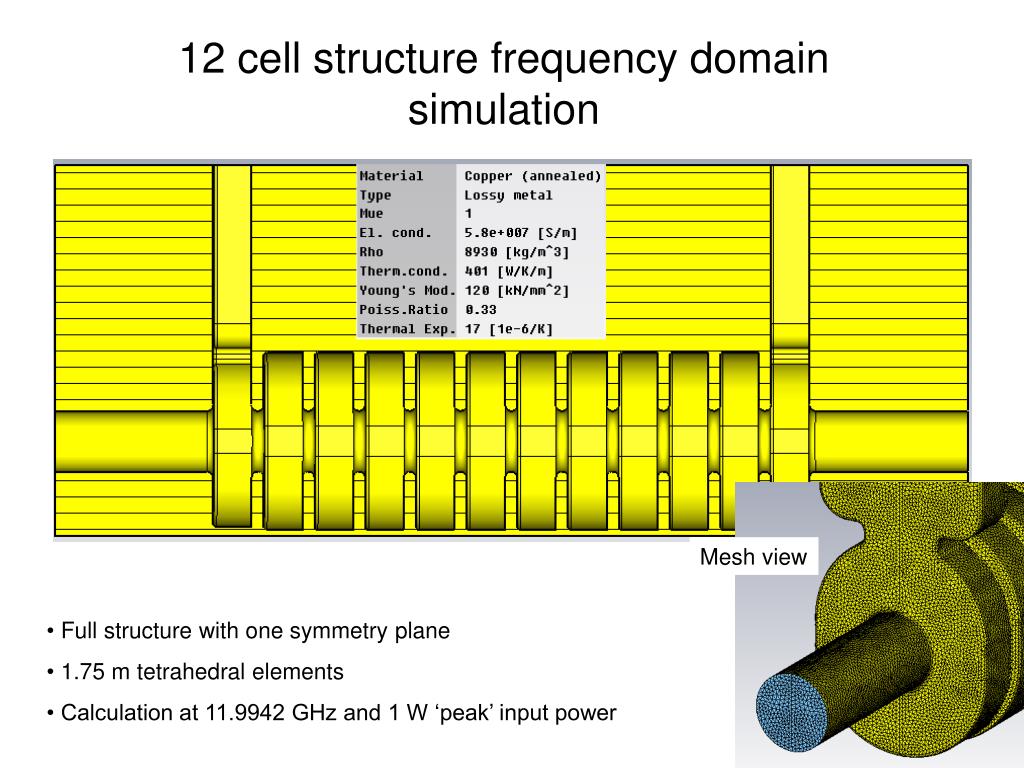 12 cell structure frequency domain simulation

| Material | Copper (annealed) |
|---|---|
| Type | Lossy metal |
| Mue | 1 |
| El. cond. | 5.8e+007 [S/m] |
| Rho | 8930 [kg/m^3] |
| Therm.cond. | 401 [W/K/m] |
| Young's Mod. | 120 [kN/mm^2] |
| Poiss.Ratio | 0.33 |
| Thermal Exp. | 17 [1e-6/K] |

Mesh view

• Full structure with one symmetry plane

• 1.75 m tetrahedral elements

• Calculation at 11.9942 GHz and 1 W ‘peak’ input power